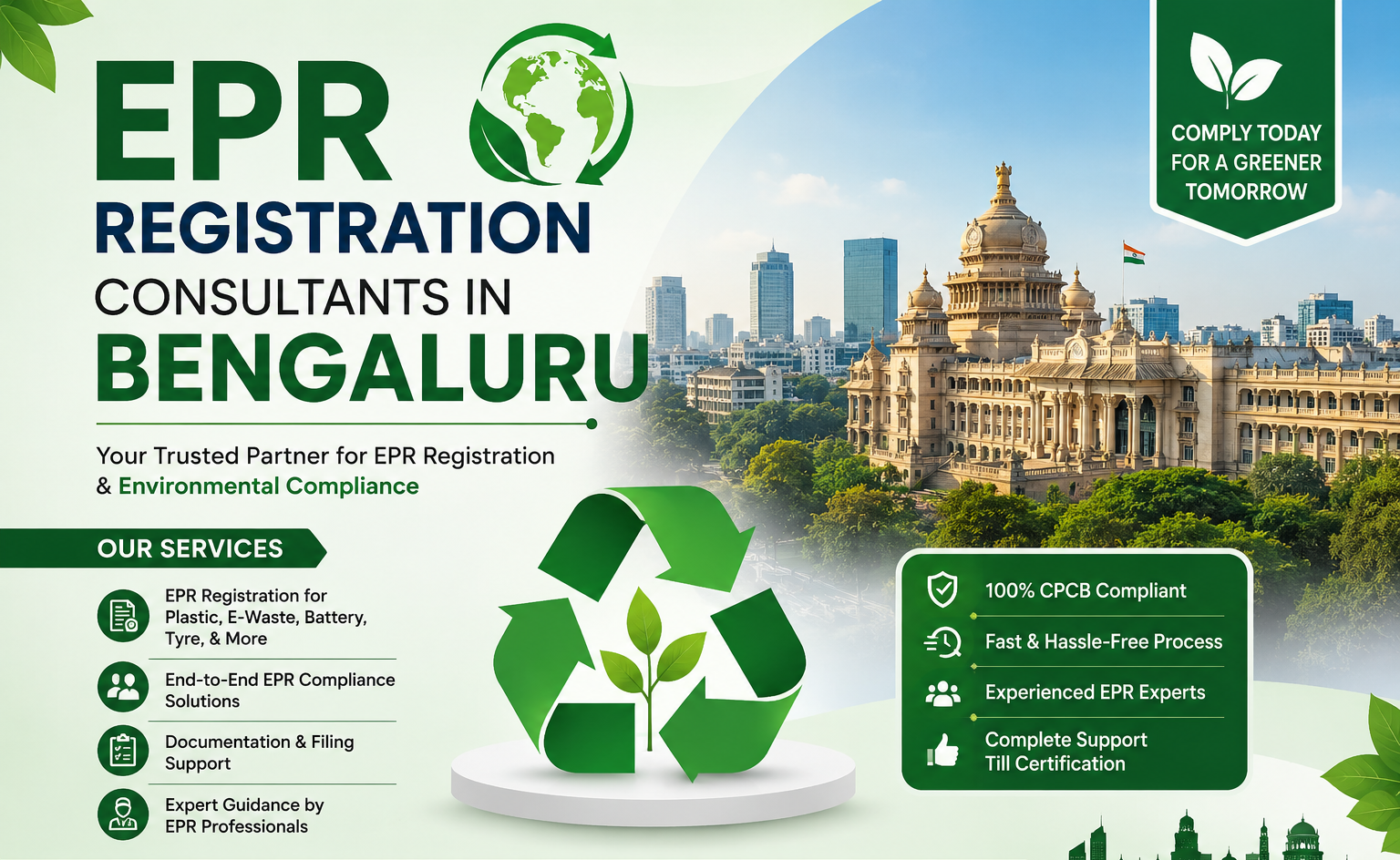 EPR
REGISTRATION
CONSULTANTS IN
BENGALURU

Your Trusted Partner for EPR Registration & Environmental Compliance

COMPLY TODAY FOR A GREENER TOMORROW

OUR SERVICES

EPR Registration for Plastic, E-Waste, Battery, Tyre, & More

End-to-End EPR Compliance Solutions

Documentation & Filing Support

Expert Guidance by EPR Professionals

100% CPCB Compliant

Fast & Hassle-Free Process

Experienced EPR Experts

Complete Support Till Certification